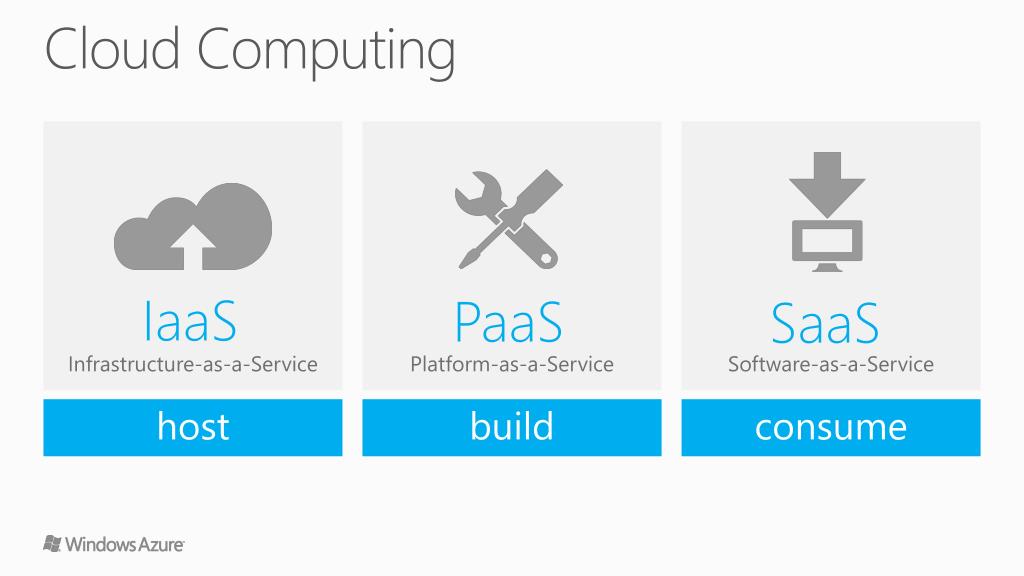 Cloud Computing

IaaS
Infrastructure-as-a-Service
host

PaaS
Platform-as-a-Service
build

SaaS
Software-as-a-Service
consume

Windows Azure